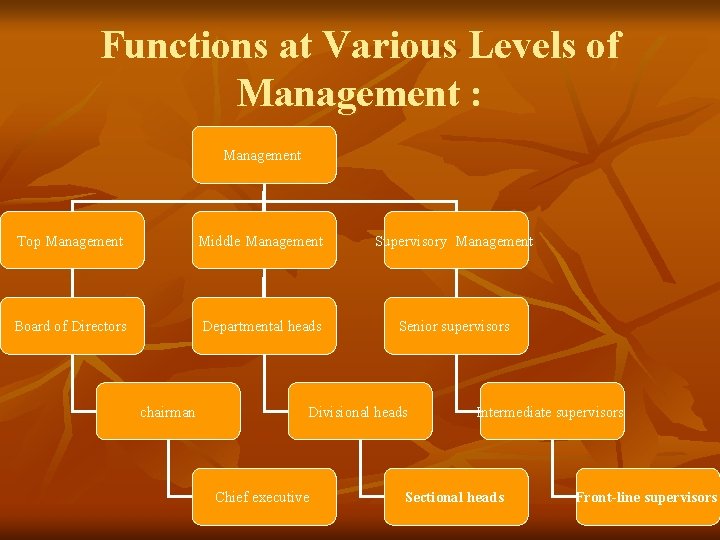 Functions at Various Levels of Management :

Management

Top Management

Middle Management

Supervisory Management

Board of Directors

Departmental heads

Senior supervisors

chairman

Divisional heads

Intermediate supervisors

Chief executive

Sectional heads

Front-line supervisors